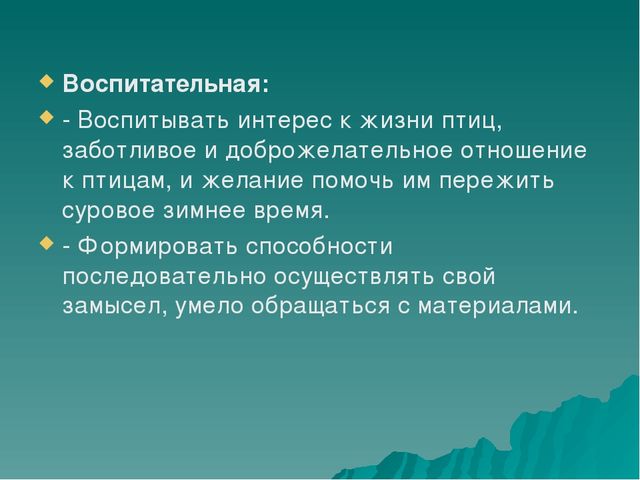 Воспитательная:

- Воспитывать интерес к жизни птиц, заботливое и доброжелательное отношение к птицам, и желание помочь им пережить суровое зимнее время.

- Формировать способности последовательно осуществлять свой замысел, умело обращаться с материалами.